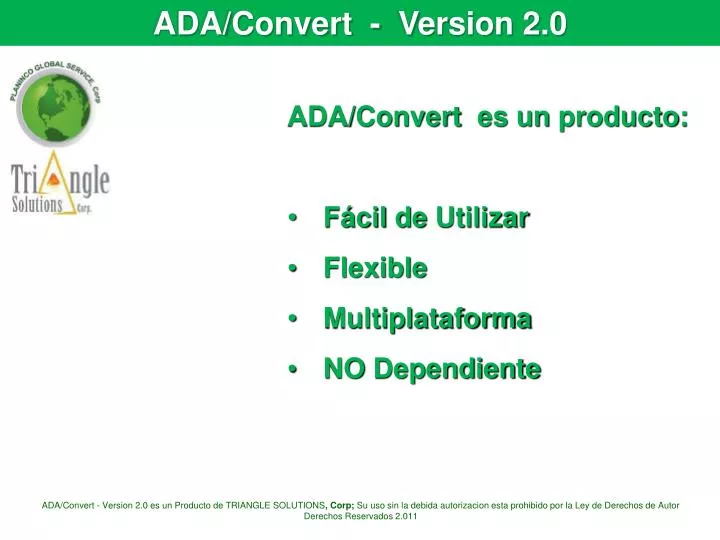 ADA/Convert - Version 2.0

PLANINCO GLOBAL SERVICE, Corp

TriAngle Solutions Corp.

ADA/Convert es un producto:

• Fácil de Utilizar
• Flexible
• Multiplataforma
• NO Dependiente

ADA/Convert - Version 2.0 es un Producto de TRIANGLE SOLUTIONS, Corp; Su uso sin la debida autorizacion esta prohibido por la Ley de Derechos de Autor Derechos Reservados 2.011